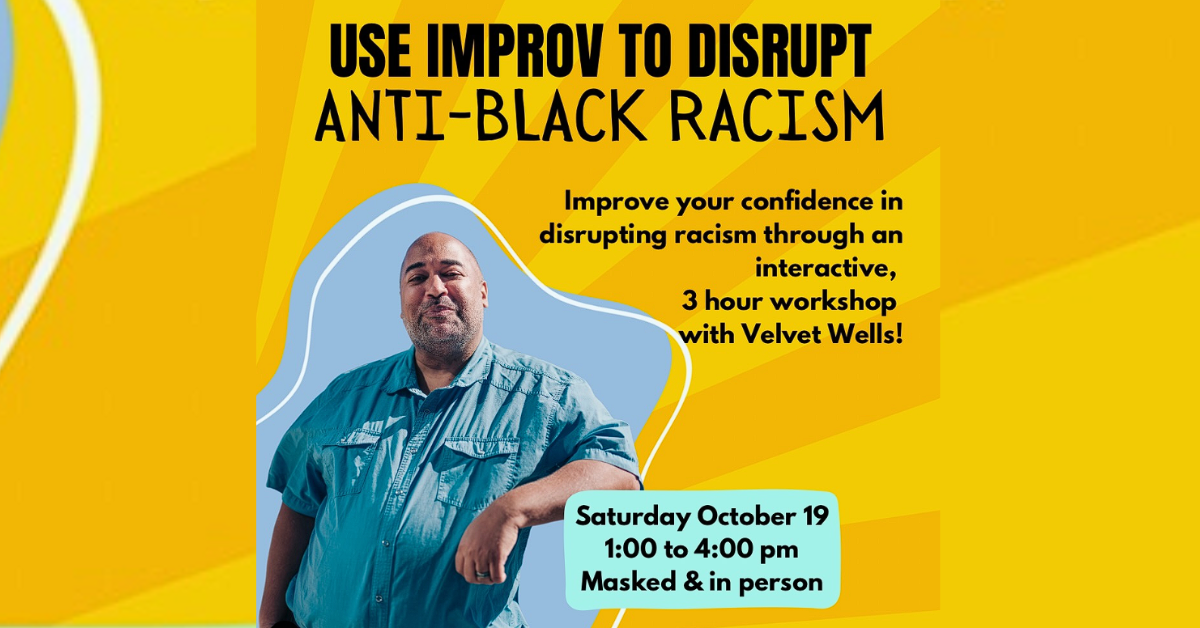 USE IMPROV TO DISRUPT
ANTI-BLACK RACISM

Improve your confidence in disrupting racism through an interactive, 3 hour workshop with Velvet Wells!

Saturday October 19
1:00 to 4:00 pm
Masked & in person